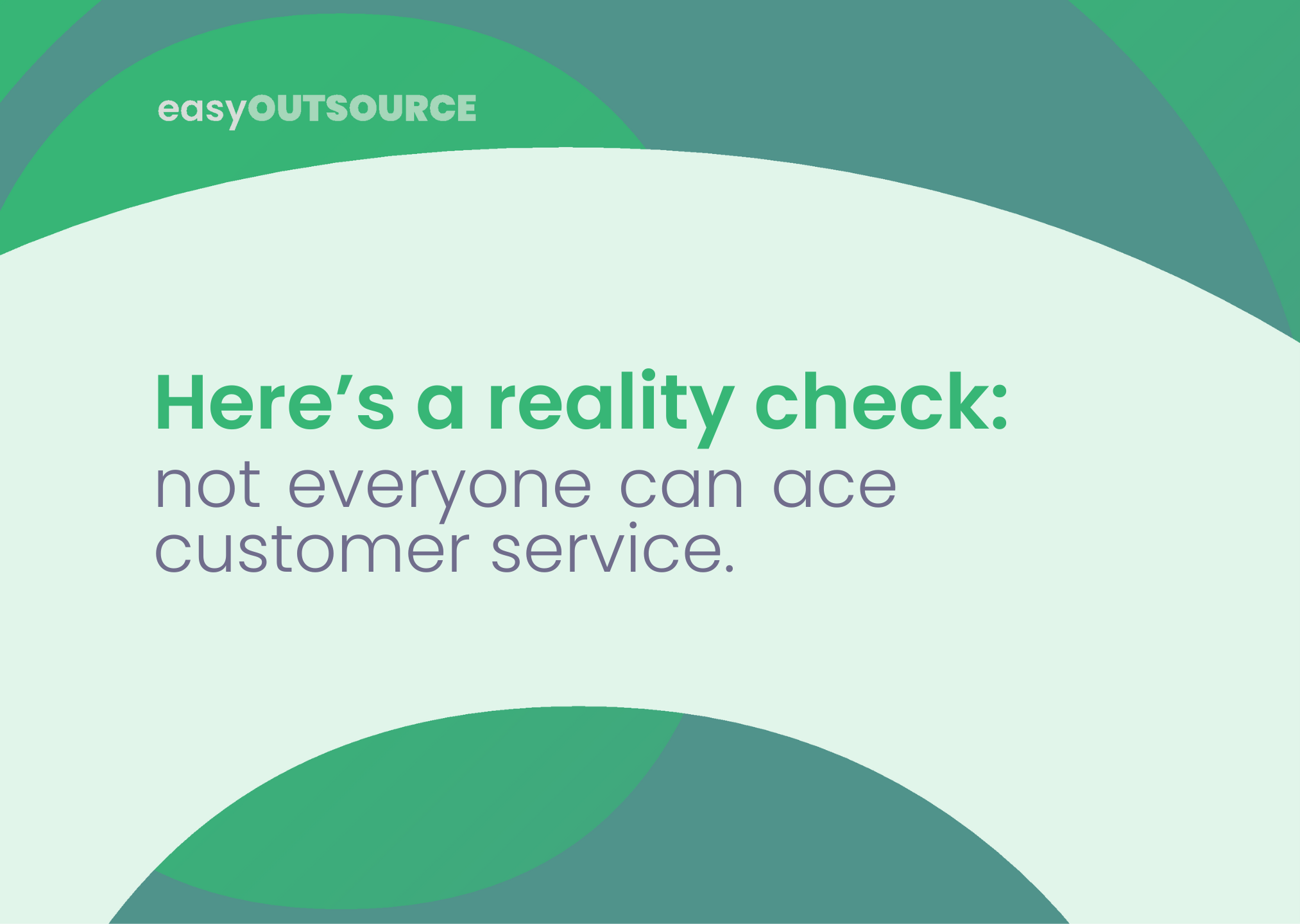 easyOUTSOURCE

Here’s a reality check:
not everyone can ace customer service.